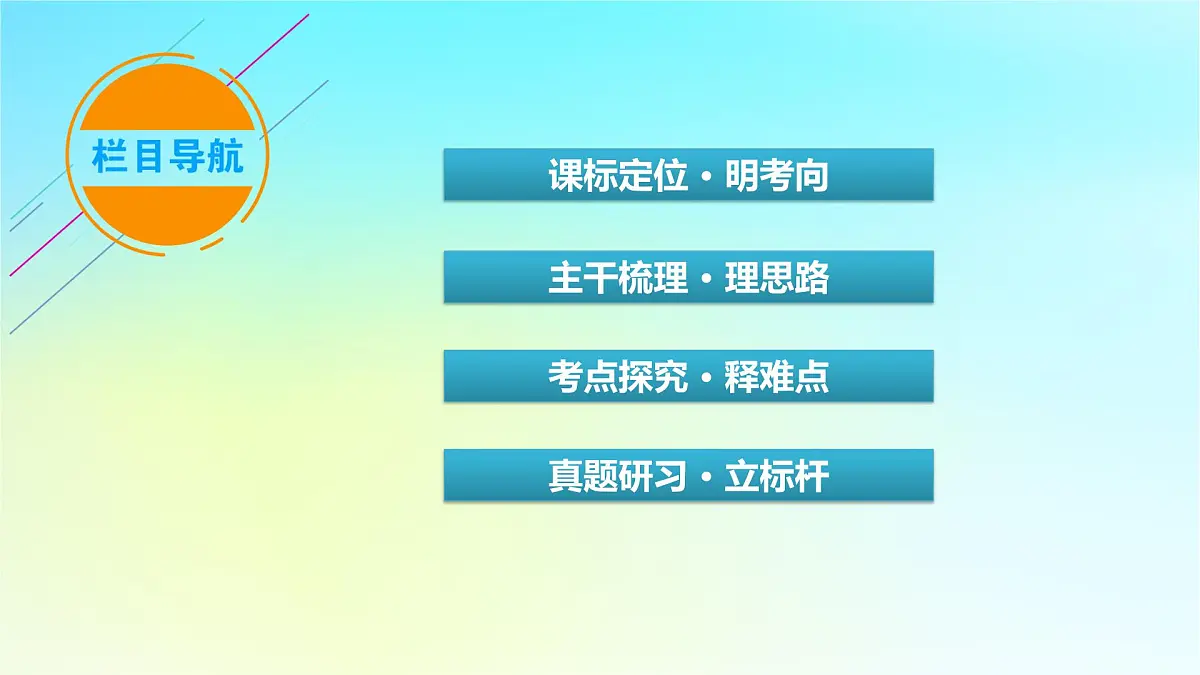 栏目导航

课标定位·明考向

主干梳理·理思路

考点探究·释难点

真题研习·立标杆